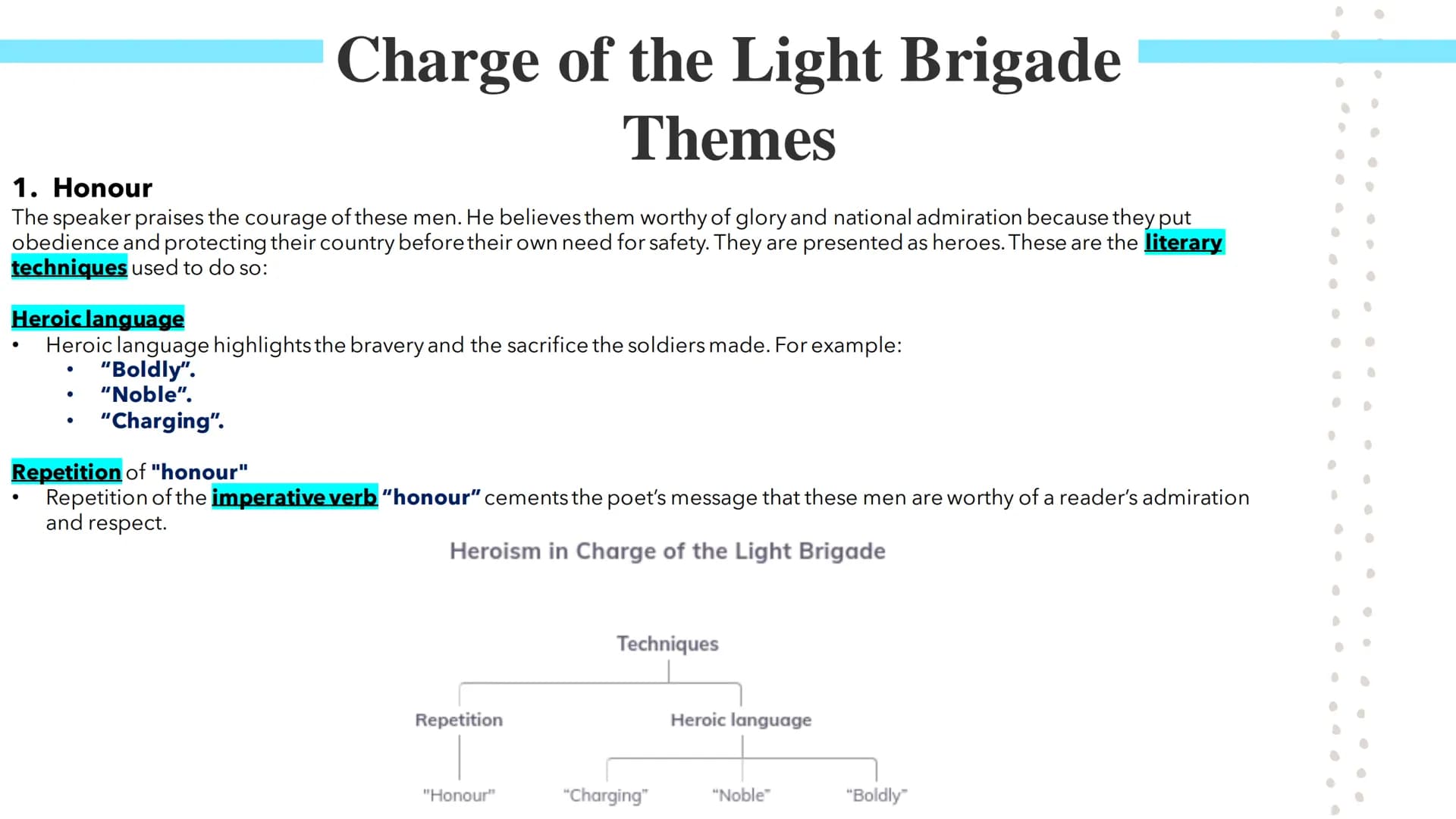 Charge of the Light Brigade Themes

1. Honour
The speaker praises the courage of these men. He believes them worthy of glory and national admiration because they put obedience and protecting their country before their own need for safety. They are presented as heroes. These are the literary techniques used to do so:

Heroic language
• Heroic language highlights the bravery and the sacrifice the soldiers made. For example:
  • "Boldly".
  • "Noble".
  • "Charging".

Repetition of "honour"
• Repetition of the imperative verb "honour" cements the poet's message that these men are worthy of a reader's admiration and respect.

Heroism in Charge of the Light Brigade

Techniques
Repetition
Heroic language
"Honour"
"Charging"
"Noble"
"Boldly"